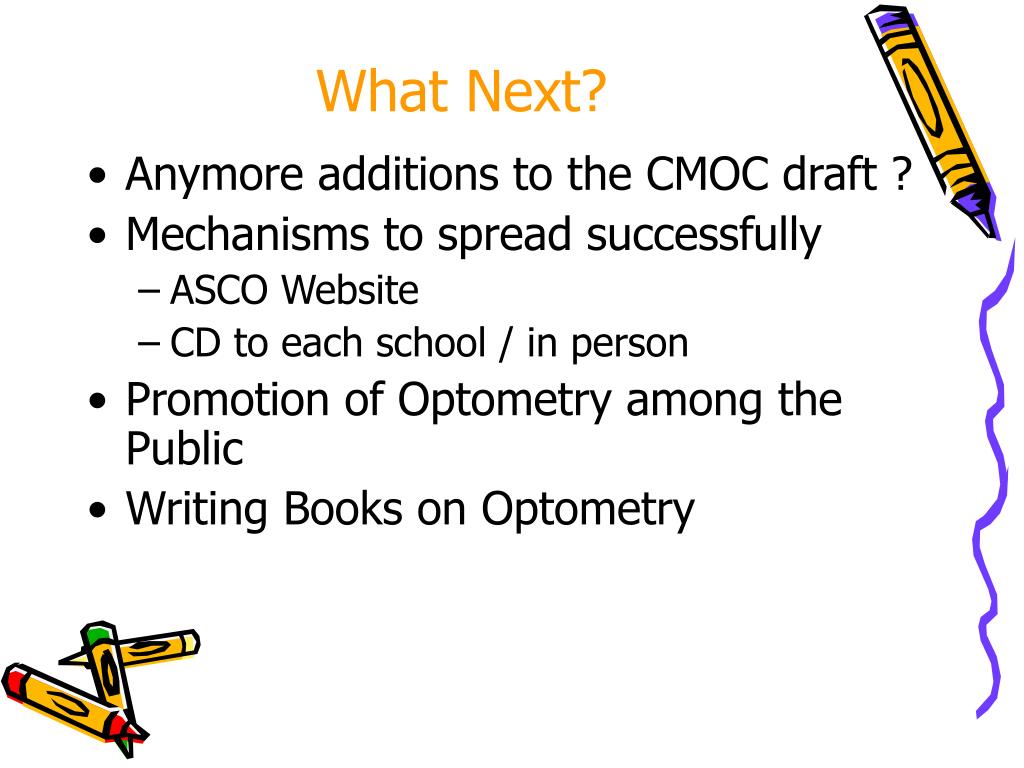 What Next?

• Anymore additions to the CMOC draft ?
• Mechanisms to spread successfully
– ASCO Website
– CD to each school / in person
• Promotion of Optometry among the Public
• Writing Books on Optometry